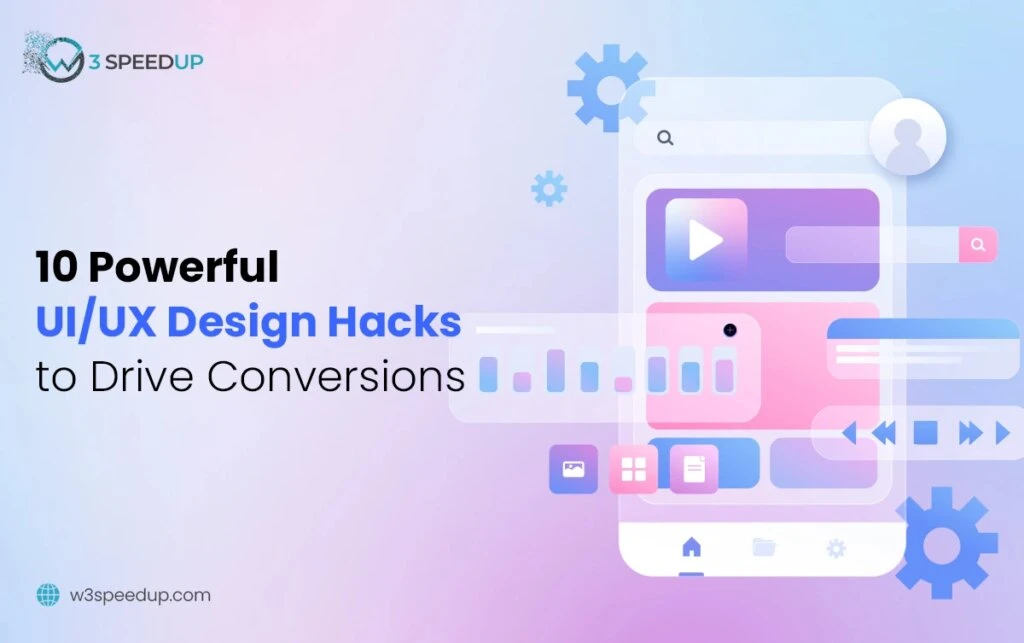 W3 SPEEDUP

10 Powerful
UI/UX Design Hacks
to Drive Conversions

w3speedup.com